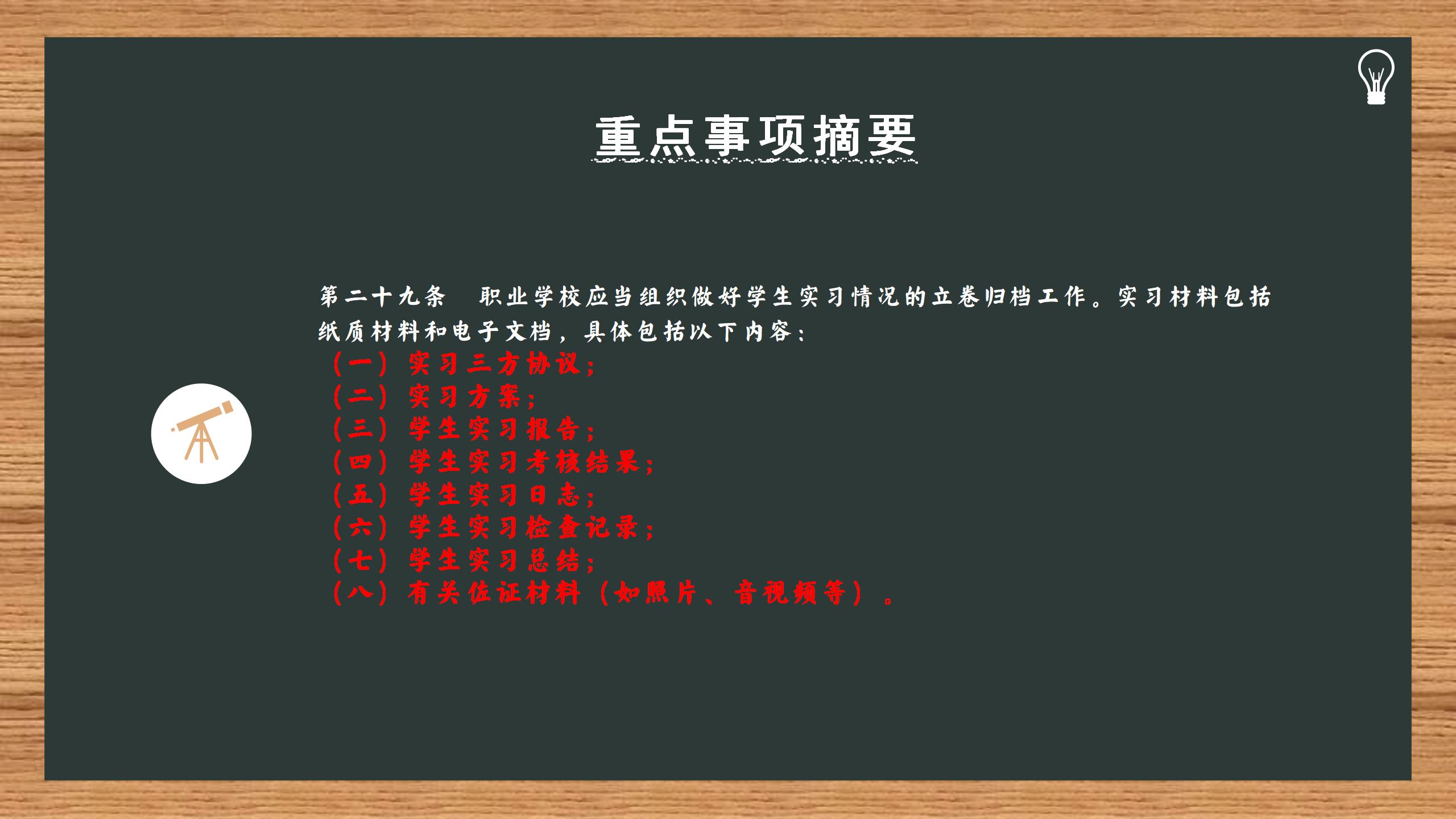 重点事项摘要

第二十九条　职业学校应当组织做好学生实习情况的立卷归档工作。实习材料包括纸质材料和电子文档，具体包括以下内容：
（一）实习三方协议；
（二）实习方案；
（三）学生实习报告；
（四）学生实习考核结果；
（五）学生实习日志；
（六）学生实习检查记录；
（七）学生实习总结；
（八）有关佐证材料（如照片、音视频等）。